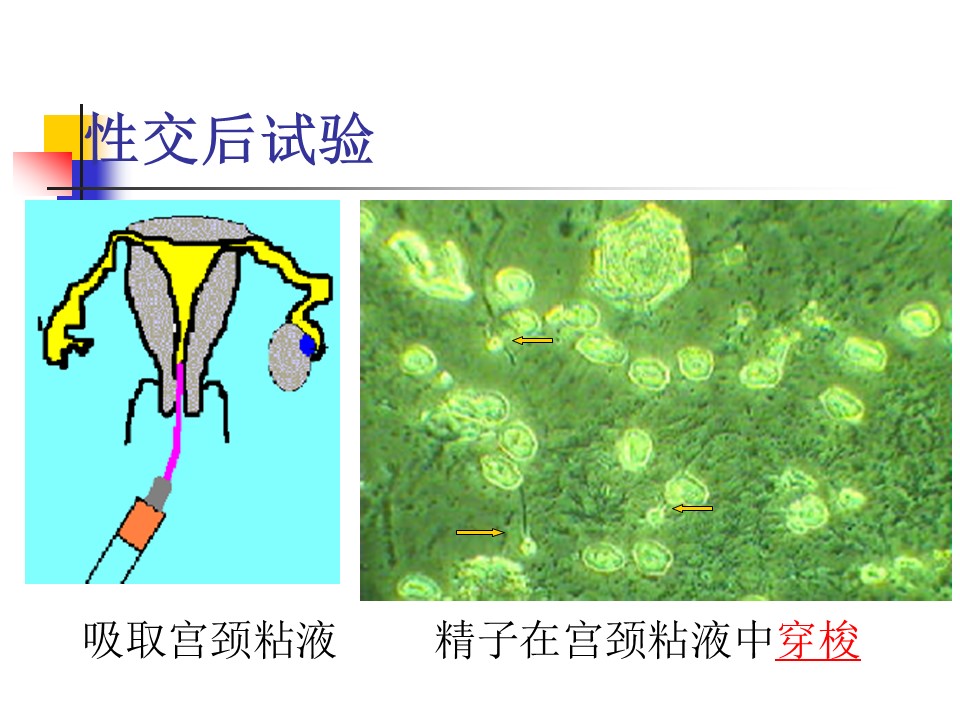 性交后试验

吸取宫颈粘液

精子在宫颈粘液中穿梭